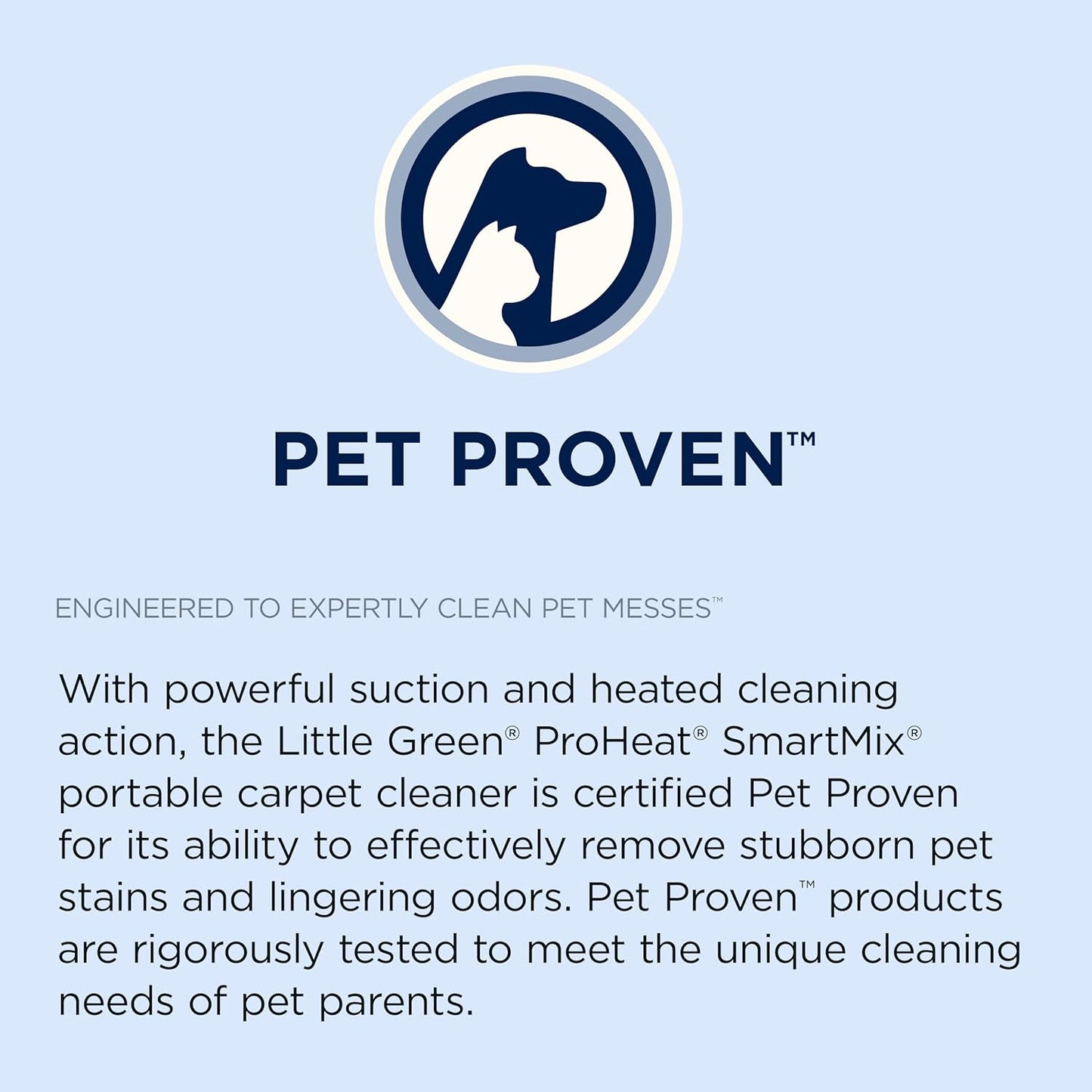 PET PROVEN™

ENGINEERED TO EXPERTLY CLEAN PET MESSES™

With powerful suction and heated cleaning action, the Little Green® ProHeat® SmartMix® portable carpet cleaner is certified Pet Proven for its ability to effectively remove stubborn pet stains and lingering odors. Pet Proven™ products are rigorously tested to meet the unique cleaning needs of pet parents.